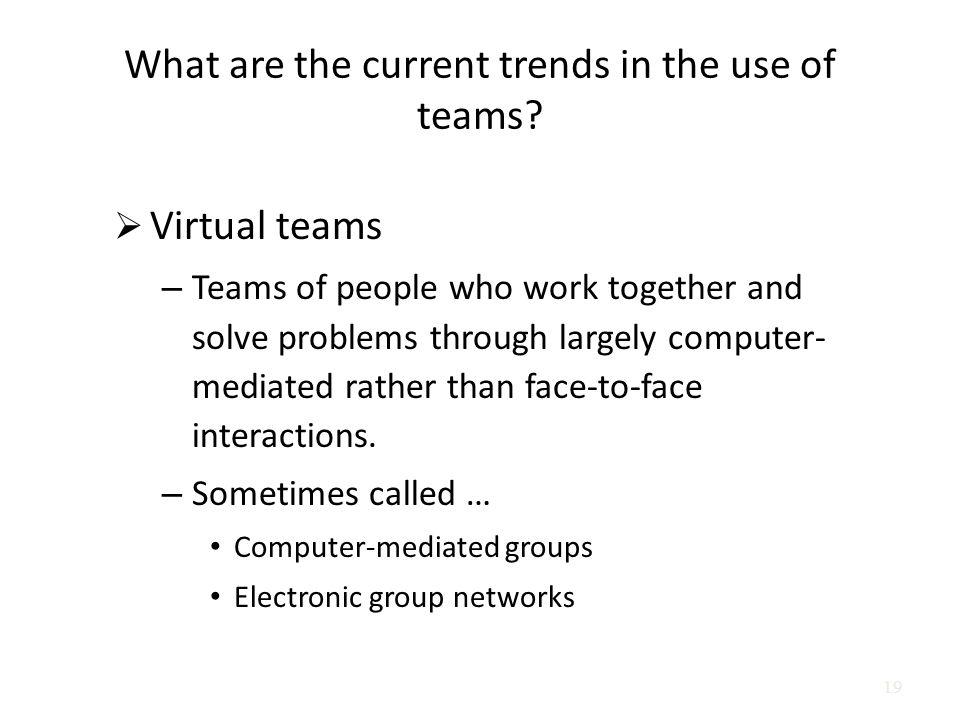 What are the current trends in the use of teams?

➢ Virtual teams

– Teams of people who work together and solve problems through largely computer-mediated rather than face-to-face interactions.

– Sometimes called …

• Computer-mediated groups

• Electronic group networks

19